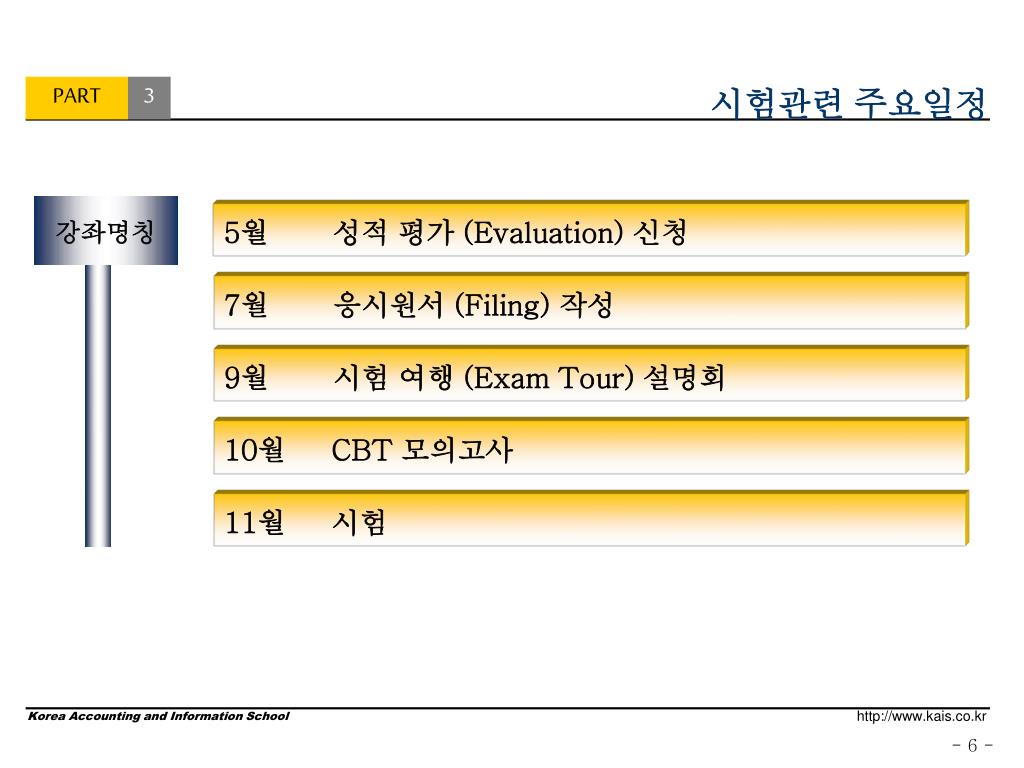 PART 3

시험관련 주요일정

강좌명칭

5월 성적 평가 (Evaluation) 신청

7월 응시원서 (Filing) 작성

9월 시험 여행 (Exam Tour) 설명회

10월 CBT 모의고사

11월 시험

Korea Accounting and Information School

http://www.kais.co.kr

- 6 -